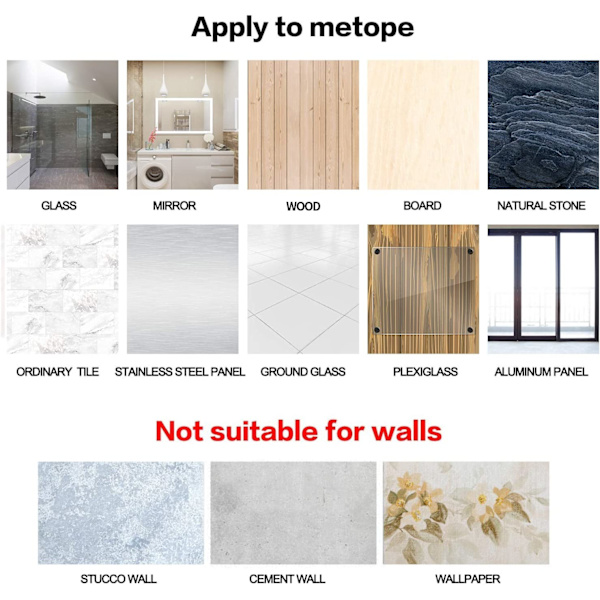 Apply to metope

GLASS

MIRROR

WOOD

BOARD

NATURAL STONE

ORDINARY TILE

STAINLESS STEEL PANEL

GROUND GLASS

PLEXIGLASS

ALUMINUM PANEL

Not suitable for walls

STUCCO WALL

CEMENT WALL

WALLPAPER